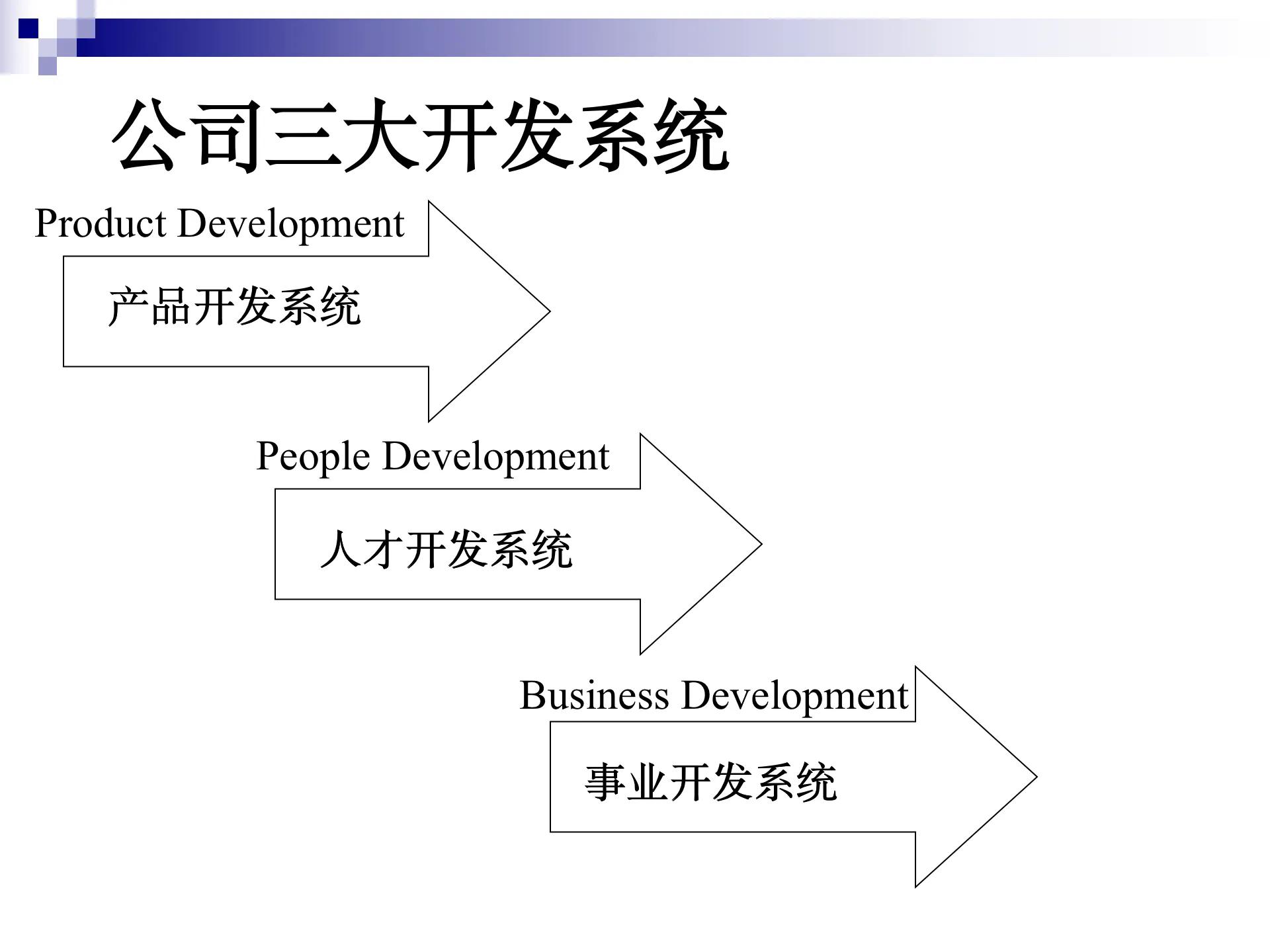 公司三大开发系统

Product Development

产品开发系统

People Development

人才开发系统

Business Development

事业开发系统